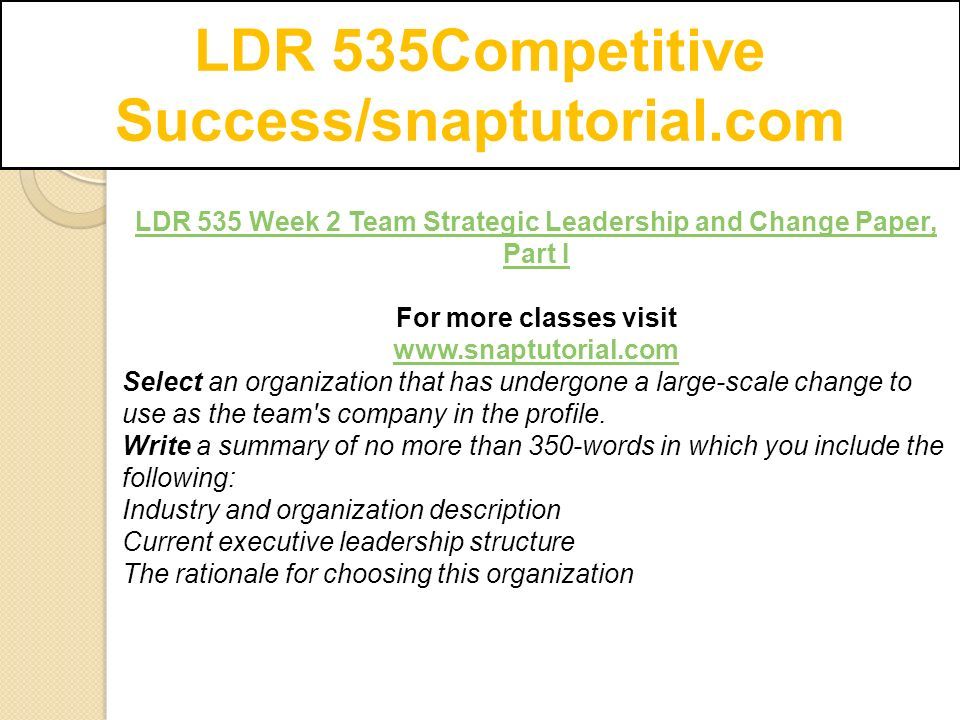 LDR 535Competitive Success/snaptutorial.com

LDR 535 Week 2 Team Strategic Leadership and Change Paper, Part I

For more classes visit
www.snaptutorial.com
Select an organization that has undergone a large-scale change to use as the team's company in the profile.
Write a summary of no more than 350-words in which you include the following:
Industry and organization description
Current executive leadership structure
The rationale for choosing this organization